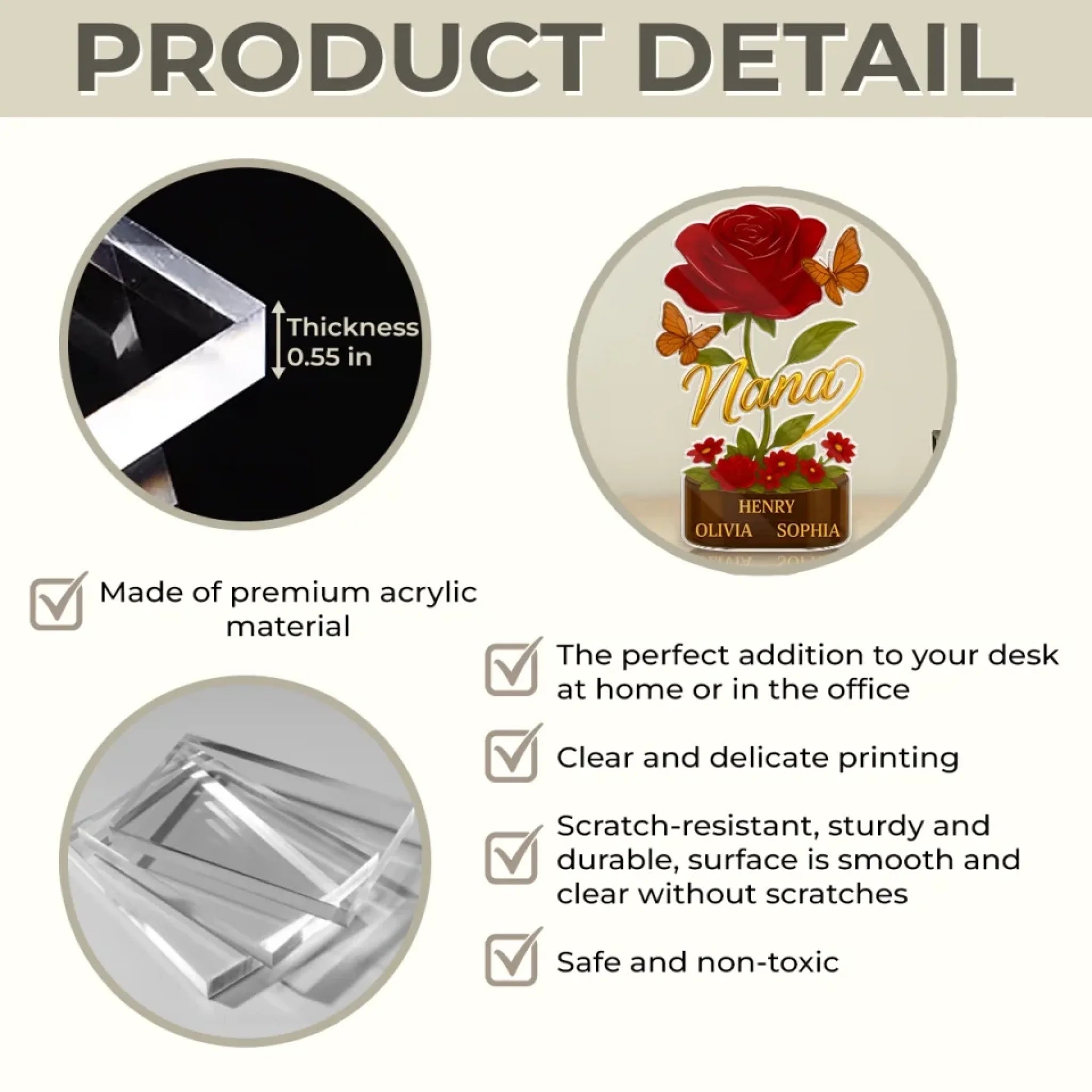 PRODUCT DETAIL

Thickness 0.55 in

Nana

HENRY
OLIVIA SOPHIA

Made of premium acrylic material

The perfect addition to your desk at home or in the office

Clear and delicate printing

Scratch-resistant, sturdy and durable, surface is smooth and clear without scratches

Safe and non-toxic